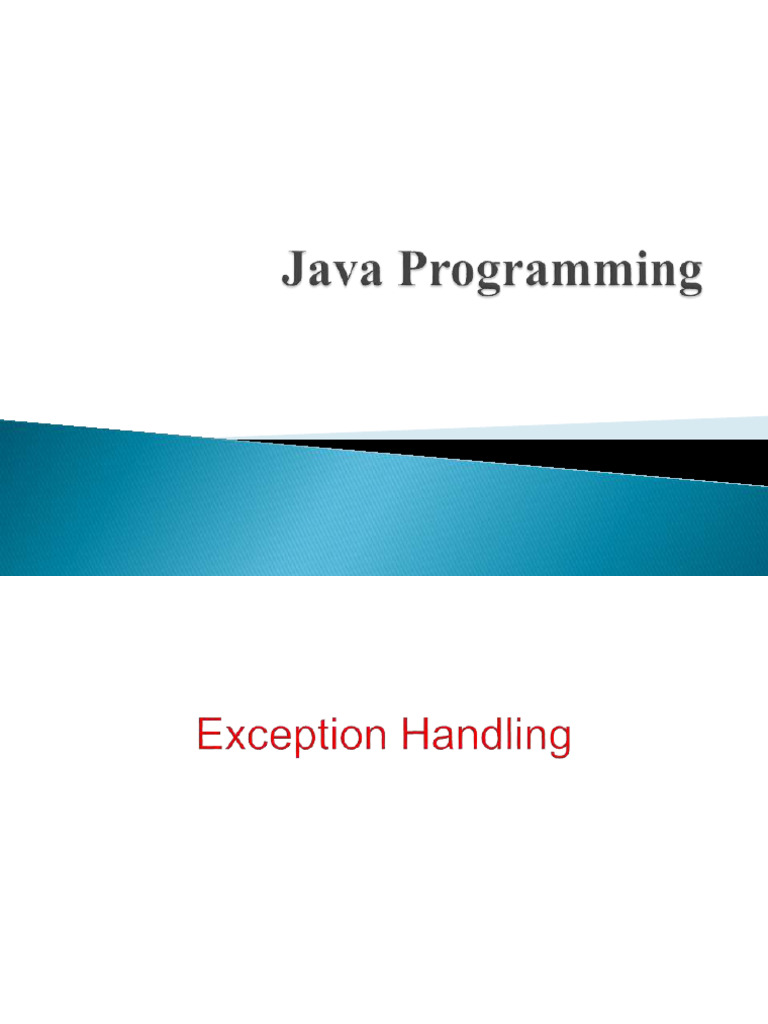 Java Programming

Exception Handling